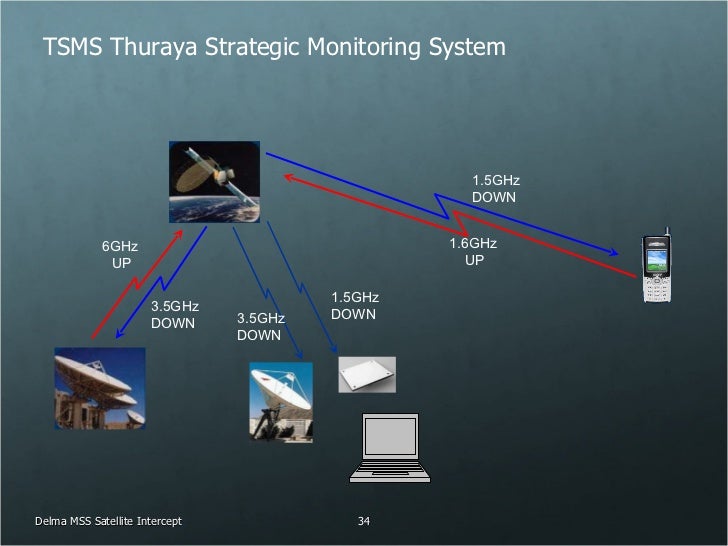 TSMS Thuraya Strategic Monitoring System

1.5GHz
DOWN

1.6GHz
UP

6GHz
UP

3.5GHz
DOWN

3.5GHz
DOWN

1.5GHz
DOWN

Delma MSS Satellite Intercept

34